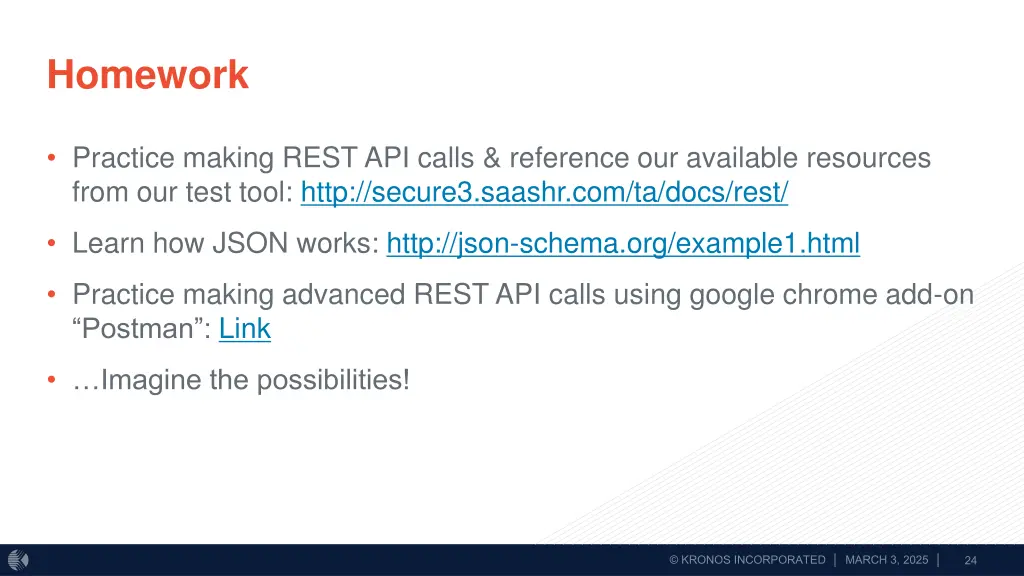 Homework

• Practice making REST API calls & reference our available resources from our test tool: http://secure3.saashr.com/ta/docs/rest/

• Learn how JSON works: http://json-schema.org/example1.html

• Practice making advanced REST API calls using google chrome add-on “Postman”: Link

• …Imagine the possibilities!

© KRONOS INCORPORATED | MARCH 3, 2025 | 24